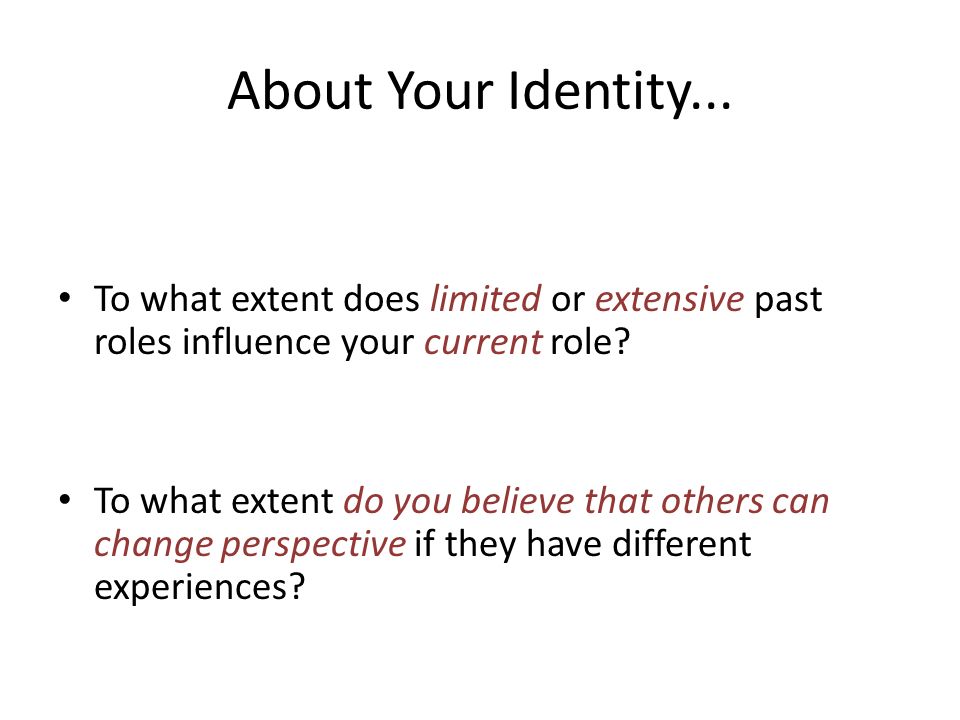 About Your Identity...

• To what extent does limited or extensive past roles influence your current role?

• To what extent do you believe that others can change perspective if they have different experiences?